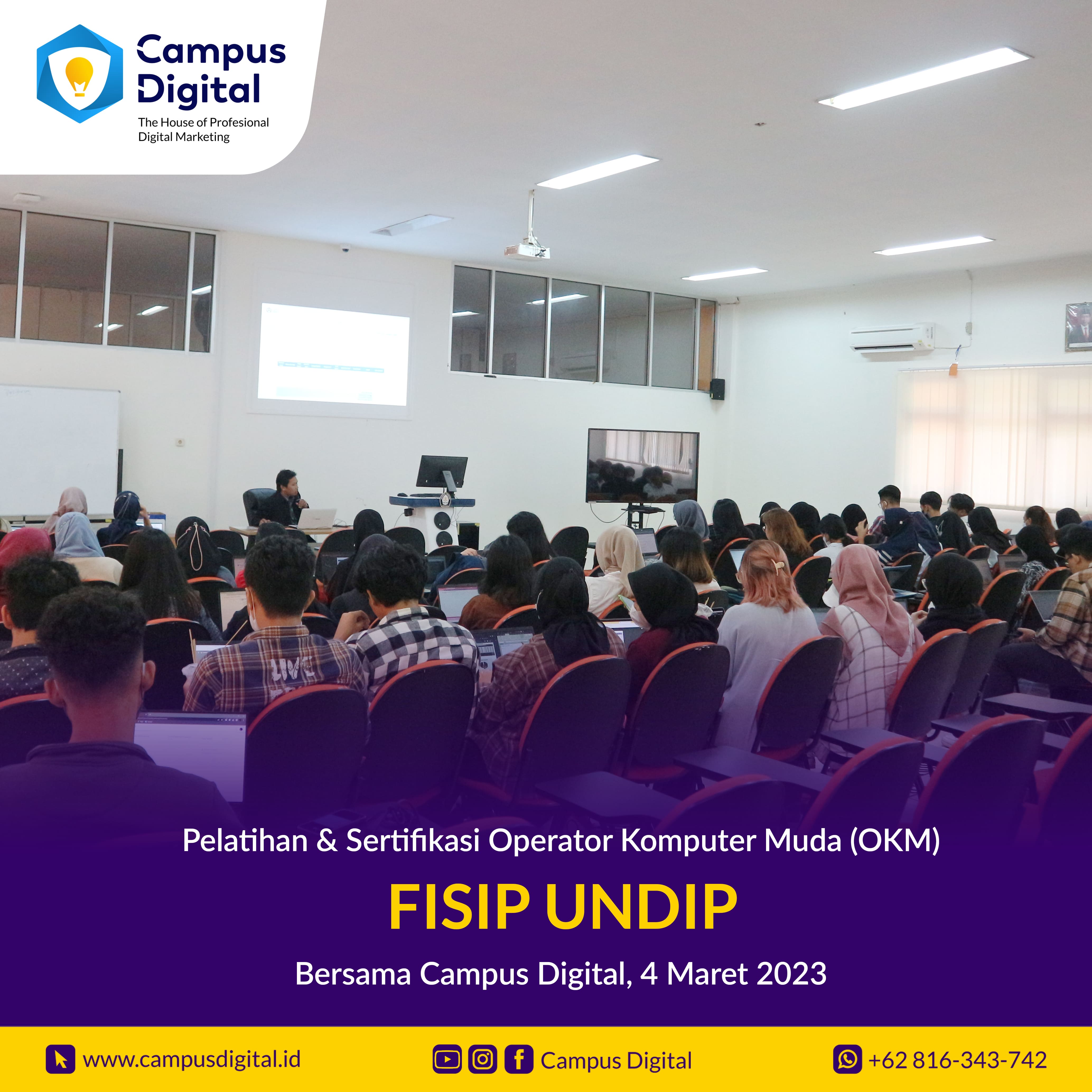 Campus Digital
The House of Profesional Digital Marketing

Pelatihan & Sertifikasi Operator Komputer Muda (OKM)

FISIP UNDIP

Bersama Campus Digital, 4 Maret 2023

www.campusdigital.id Campus Digital +62 816-343-742